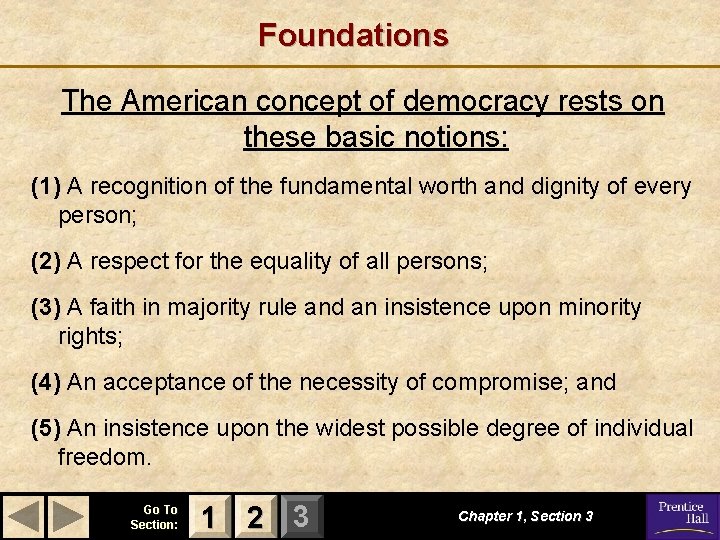 Foundations

The American concept of democracy rests on these basic notions:

(1) A recognition of the fundamental worth and dignity of every person;

(2) A respect for the equality of all persons;

(3) A faith in majority rule and an insistence upon minority rights;

(4) An acceptance of the necessity of compromise; and

(5) An insistence upon the widest possible degree of individual freedom.

Go To Section: 1 2 3

Chapter 1, Section 3

Prentice Hall